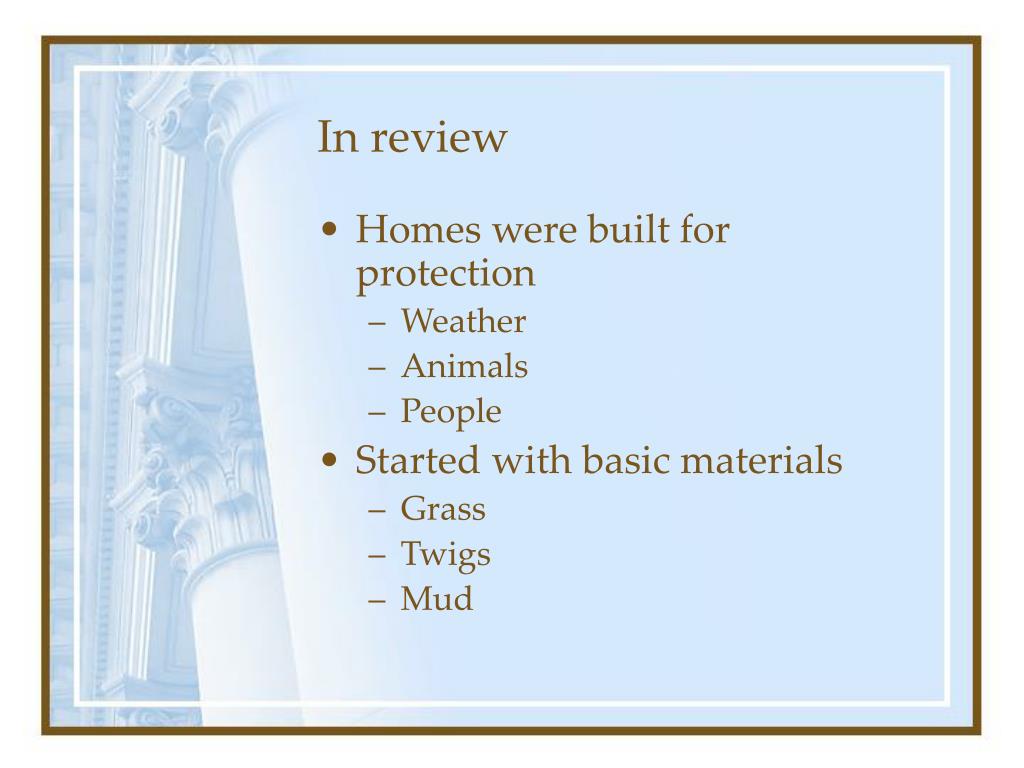 In review

• Homes were built for protection
– Weather
– Animals
– People
• Started with basic materials
– Grass
– Twigs
– Mud